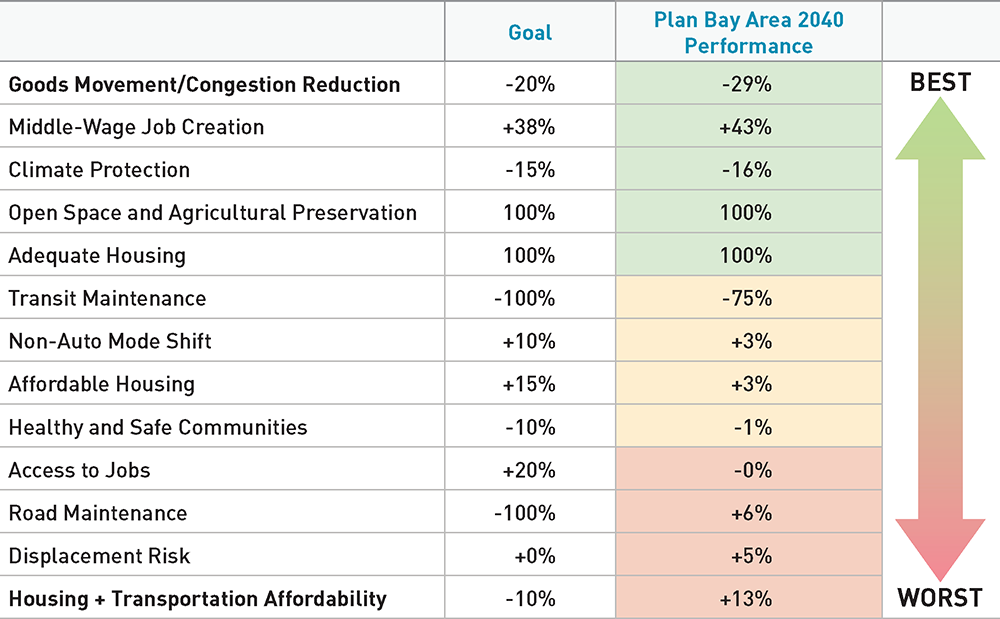 |  | Goal | Plan Bay Area 2040 Performance |  |
|---|---|---|---|
| Goods Movement/Congestion Reduction | -20% | -29% | BEST |
| Middle-Wage Job Creation | +38% | +43% |  |
| Climate Protection | -15% | -16% |  |
| Open Space and Agricultural Preservation | 100% | 100% |  |
| Adequate Housing | 100% | 100% |  |
| Transit Maintenance | -100% | -75% |  |
| Non-Auto Mode Shift | +10% | +3% |  |
| Affordable Housing | +15% | +3% |  |
| Healthy and Safe Communities | -10% | -1% |  |
| Access to Jobs | +20% | -0% |  |
| Road Maintenance | -100% | +6% |  |
| Displacement Risk | +0% | +5% |  |
| Housing + Transportation Affordability | -10% | +13% | WORST |